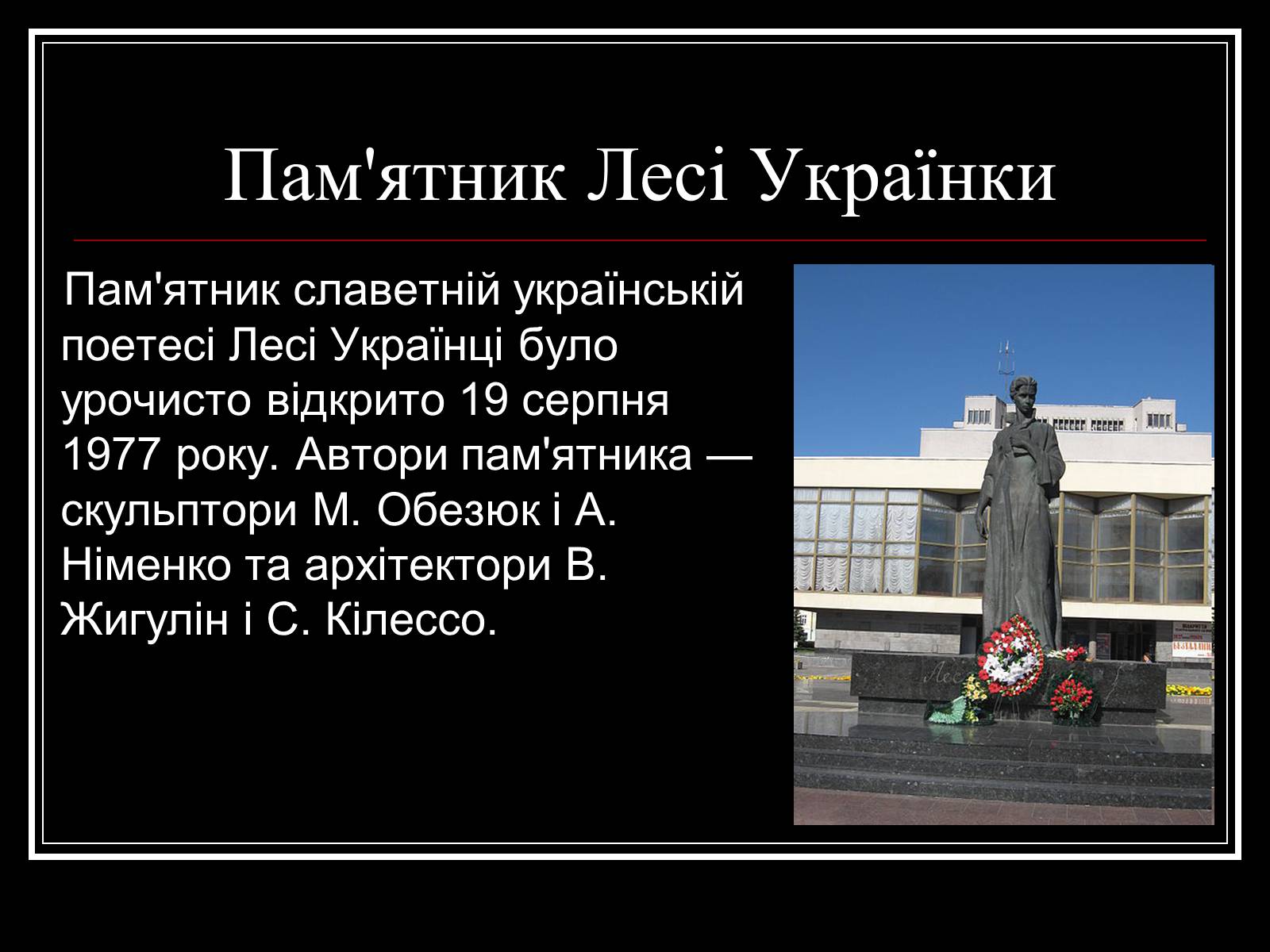 Пам'ятник Лесі Українки

Пам'ятник славетній українській поетесі Лесі Українці було урочисто відкрито 19 серпня 1977 року. Автори пам'ятника — скульптори М. Обезюк і А. Німенко та архітектори В. Жигулін і С. Кілессо.